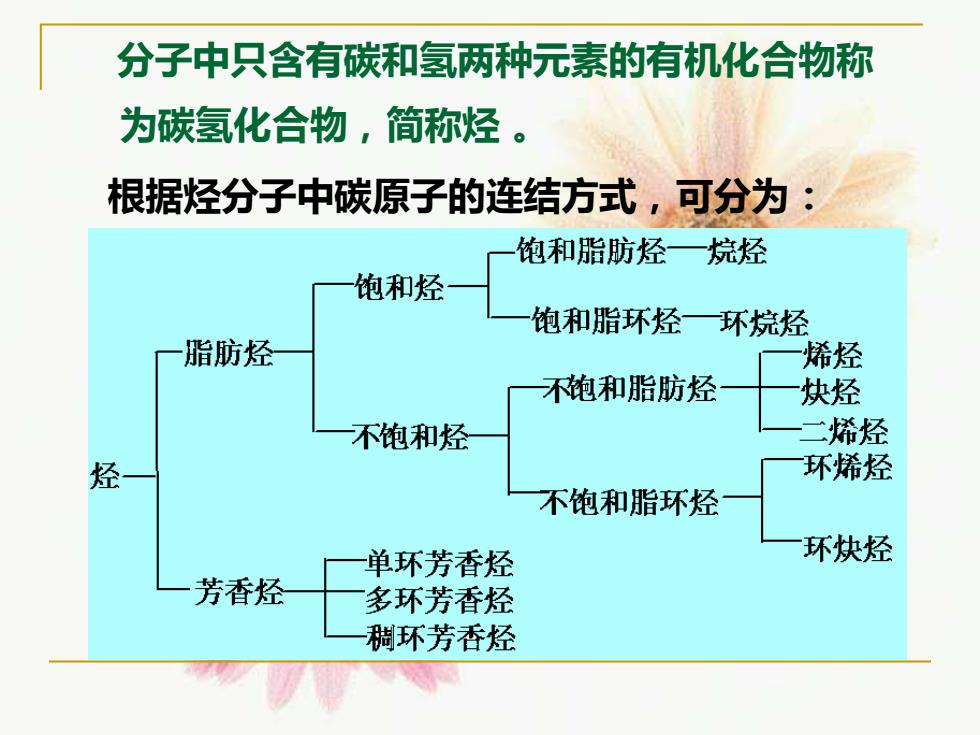 分子中只含有碳和氢两种元素的有机化合物称为碳氢化合物，简称烃 。

根据烃分子中碳原子的连结方式，可分为：

烃
脂肪烃
饱和烃
饱和脂肪烃—烷烃
饱和脂环烃—环烷烃
不饱和烃
不饱和脂肪烃
烯烃
炔烃
二烯烃
不饱和脂环烃
环烯烃
环炔烃
芳香烃
单环芳香烃
多环芳香烃
稠环芳香烃